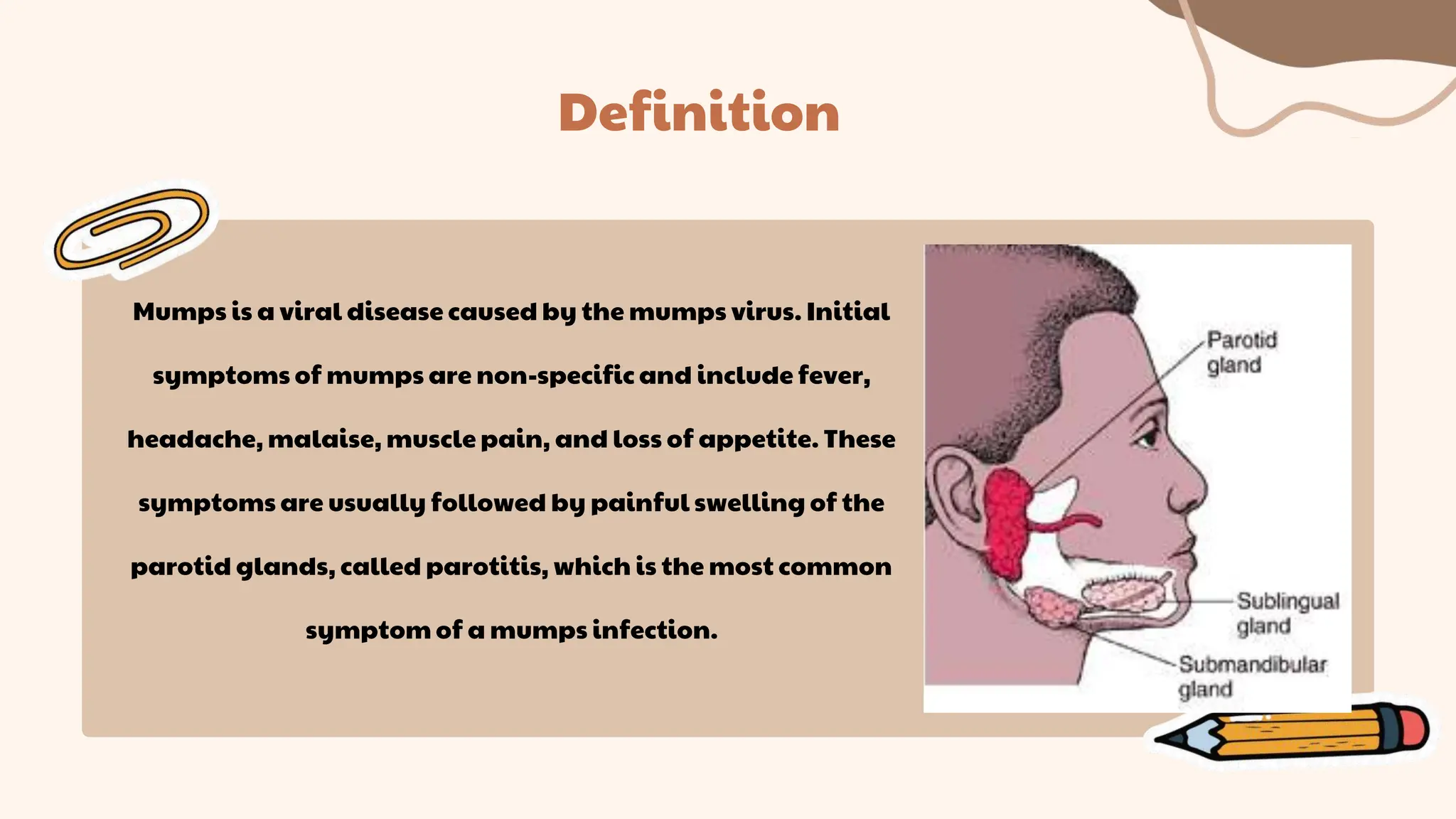 Definition

Mumps is a viral disease caused by the mumps virus. Initial symptoms of mumps are non-specific and include fever, headache, malaise, muscle pain, and loss of appetite. These symptoms are usually followed by painful swelling of the parotid glands, called parotitis, which is the most common symptom of a mumps infection.

Parotid gland

Sublingual gland

Submandibular gland